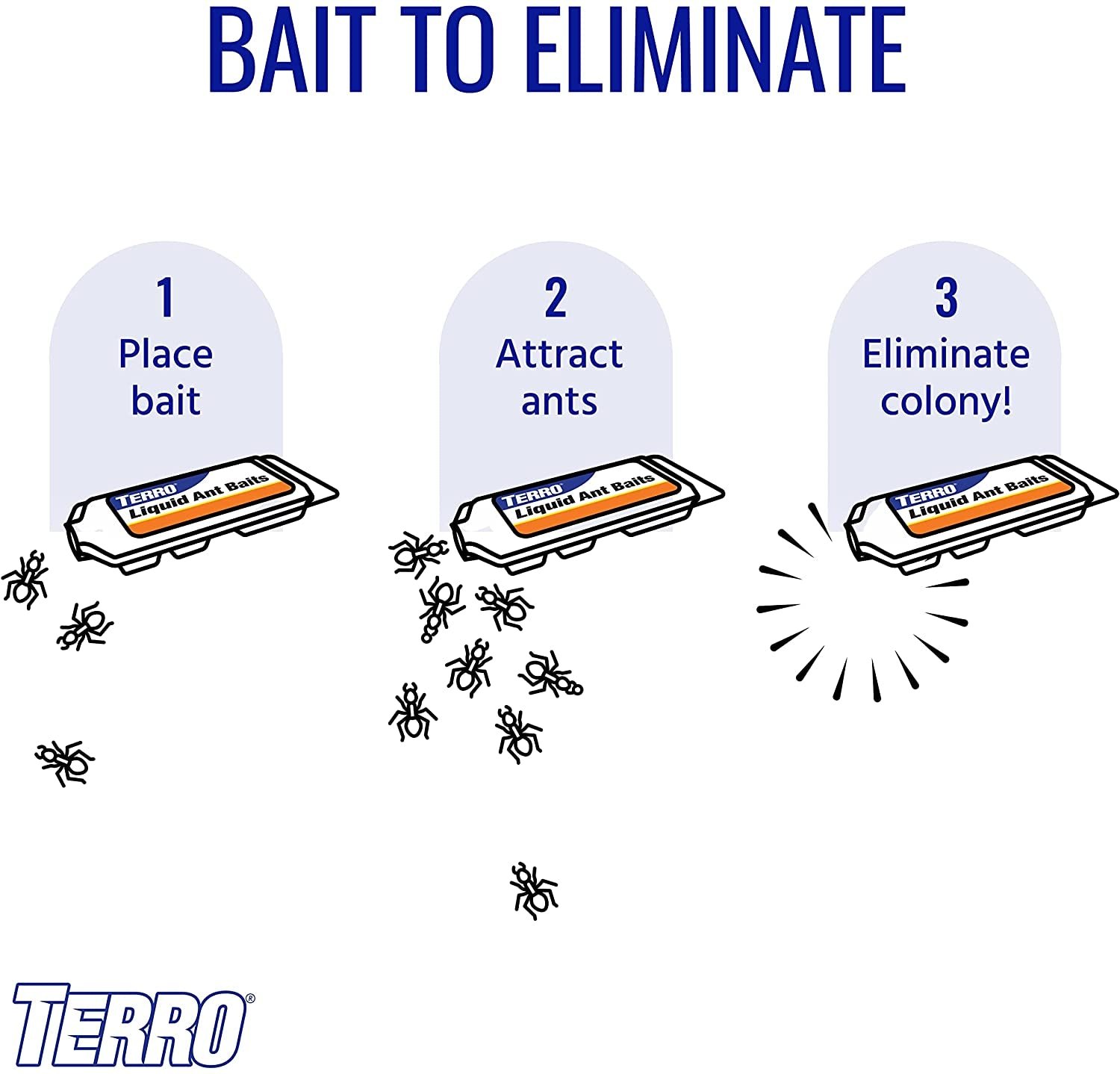 BAIT TO ELIMINATE

1
Place bait

TERRO®
Liquid Ant Baits

2
Attract ants

TERRO®
Liquid Ant Baits

3
Eliminate colony!

TERRO®
Liquid Ant Baits

TERRO®